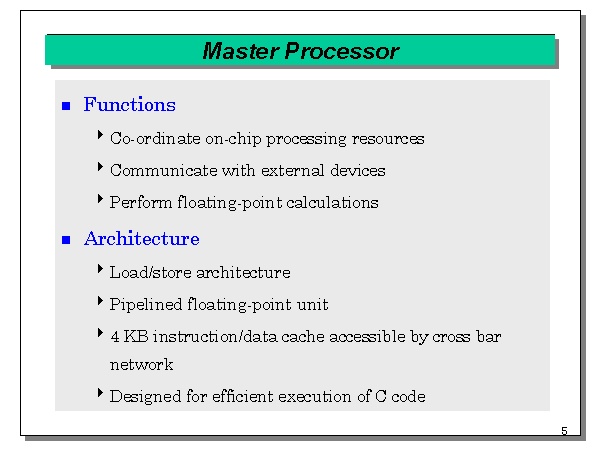 Master Processor

Functions

Co-ordinate on-chip processing resources

Communicate with external devices

Perform floating-point calculations

Architecture

Load/store architecture

Pipelined floating-point unit

4 KB instruction/data cache accessible by cross bar network

Designed for efficient execution of C code

5